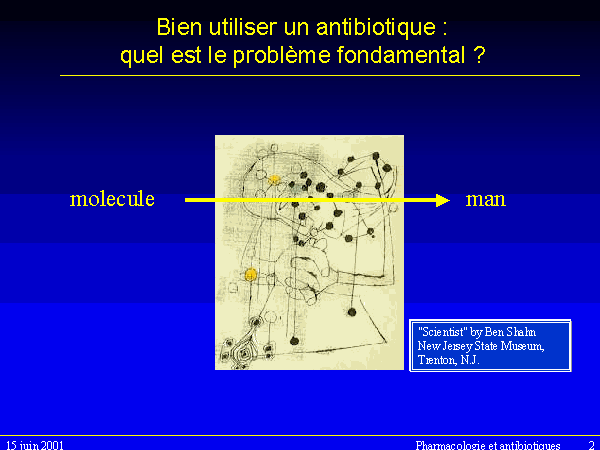 Bien utiliser un antibiotique :
quel est le problème fondamental ?

molecule

man

"Scientist" by Ben Shahn
New Jersey State Museum,
Trenton, N.J.

15 juin 2001

Pharmacologie et antibiotiques 2